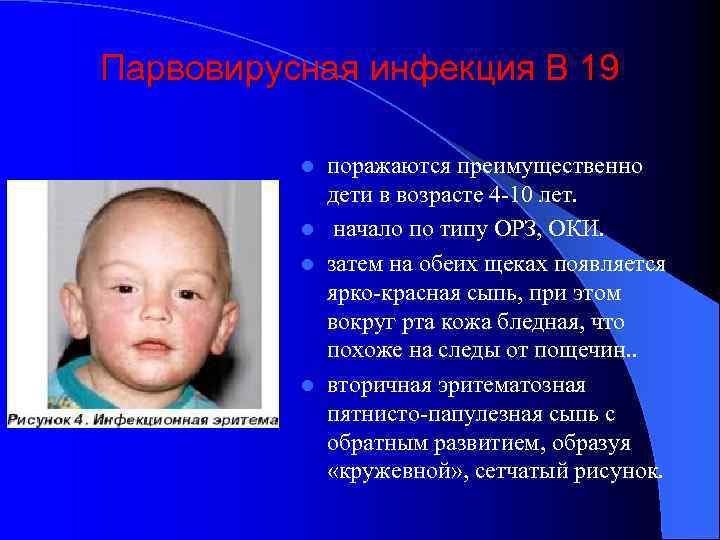 Парвовирусная инфекция В 19

Рисунок 4. Инфекционная эритема

- поражаются преимущественно дети в возрасте 4-10 лет.
- начало по типу ОРЗ, ОКИ.
- затем на обеих щеках появляется ярко-красная сыпь, при этом вокруг рта кожа бледная, что похоже на следы от пощечин..
- вторичная эритематозная пятнисто-папулезная сыпь с обратным развитием, образуя «кружевной», сетчатый рисунок.